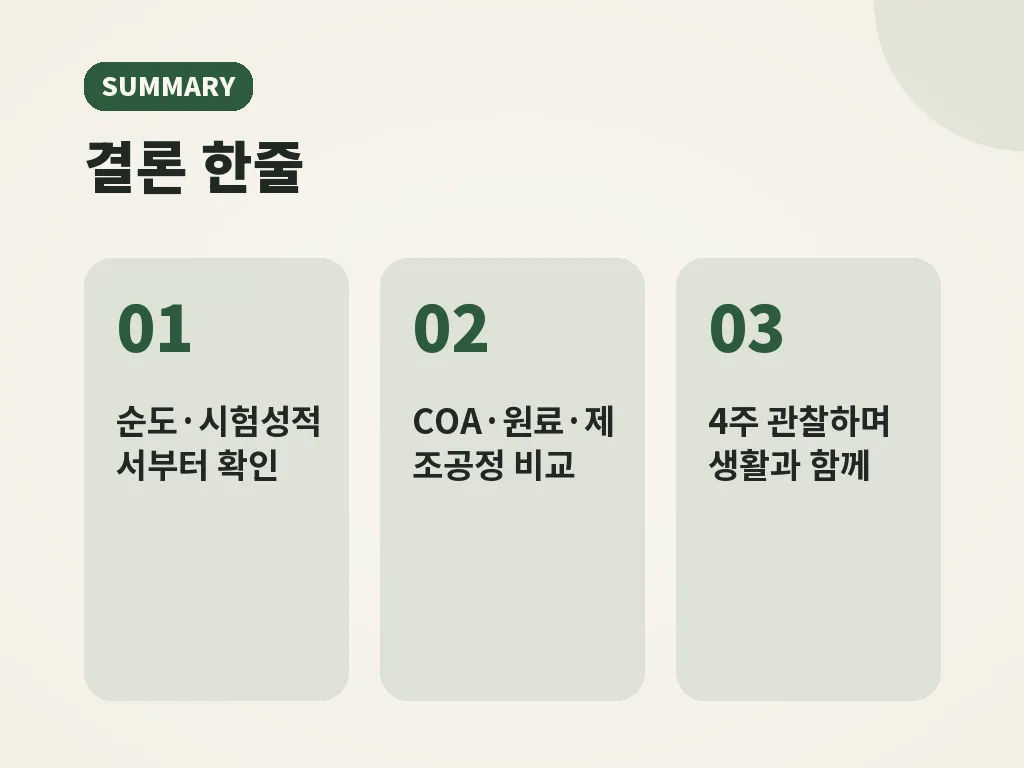 SUMMARY

결론 한줄

01

순도·시험성적서부터 확인

02

COA·원료·제조공정 비교

03

4주 관찰하며 생활과 함께